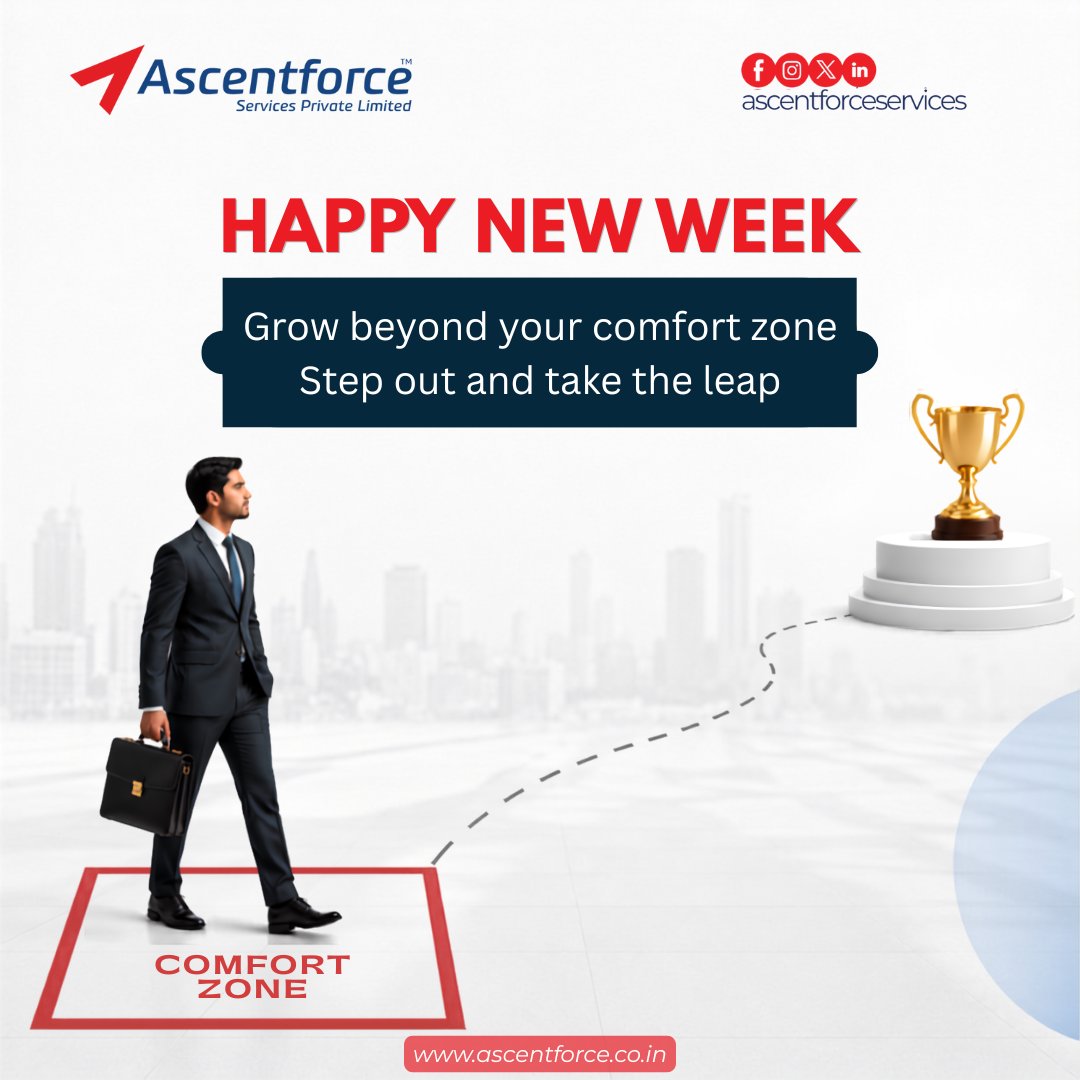 Ascentforce™
Services Private Limited

ascentforceservices

HAPPY NEW WEEK

Grow beyond your comfort zone
Step out and take the leap

COMFORT ZONE

www.ascentforce.co.in